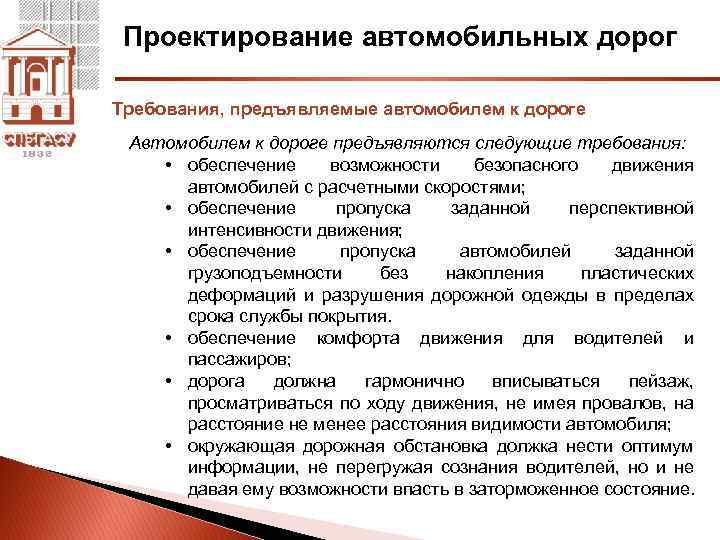 СПбГАСУ
1832

Проектирование автомобильных дорог

Требования, предъявляемые автомобилем к дороге

Автомобилем к дороге предъявляются следующие требования:
• обеспечение возможности безопасного движения автомобилей с расчетными скоростями;
• обеспечение пропуска заданной перспективной интенсивности движения;
• обеспечение пропуска автомобилей заданной грузоподъемности без накопления пластических деформаций и разрушения дорожной одежды в пределах срока службы покрытия.
• обеспечение комфорта движения для водителей и пассажиров;
• дорога должна гармонично вписываться пейзаж, просматриваться по ходу движения, не имея провалов, на расстояние не менее расстояния видимости автомобиля;
• окружающая дорожная обстановка должка нести оптимум информации, не перегружая сознания водителей, но и не давая ему возможности впасть в заторможенное состояние.